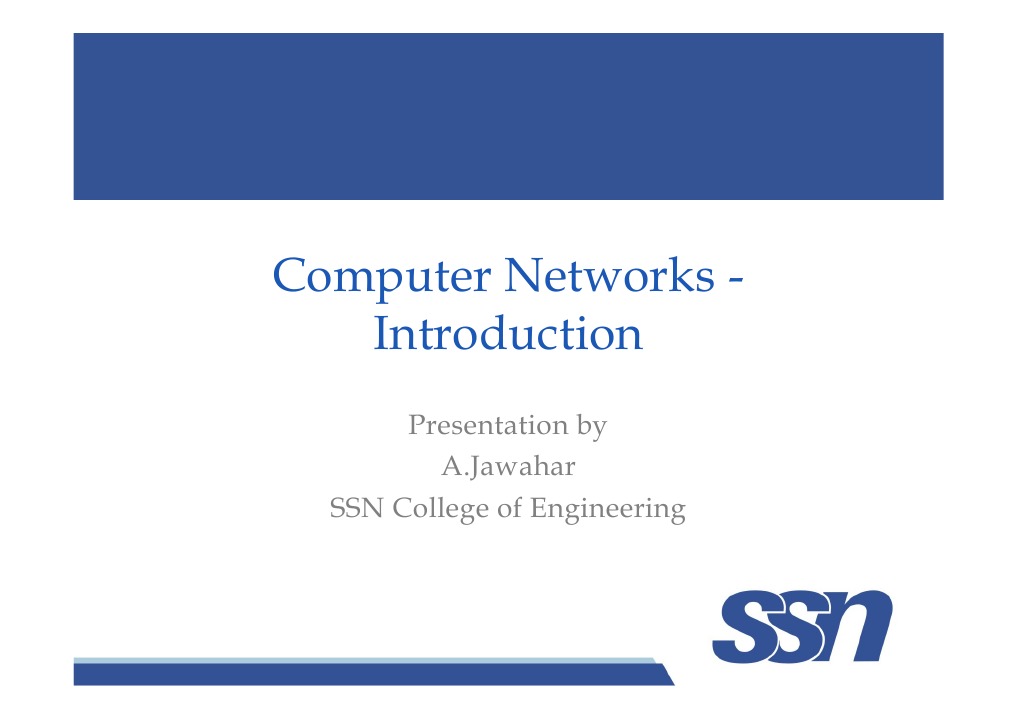 Computer Networks - Introduction

Presentation by
A.Jawahar
SSN College of Engineering

SSN